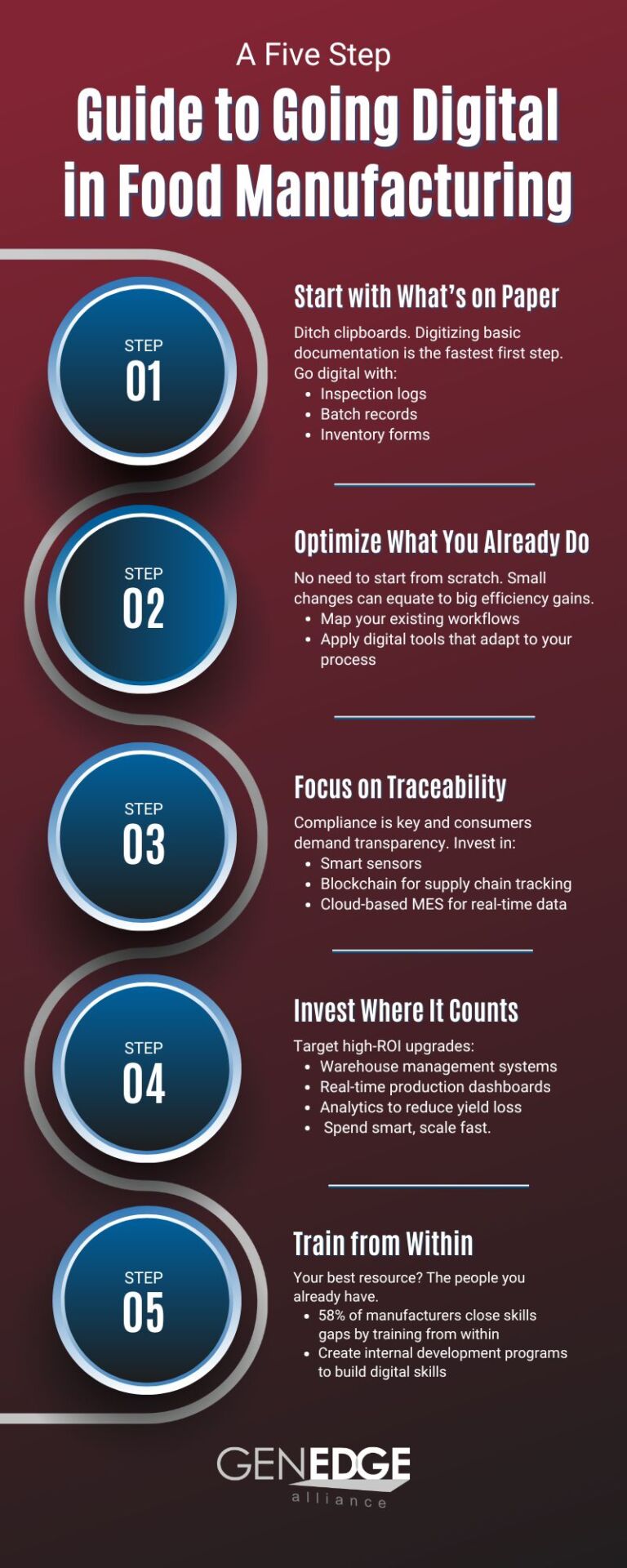 A Five Step

Guide to Going Digital in Food Manufacturing

STEP
01

Start with What's on Paper

Ditch clipboards. Digitizing basic documentation is the fastest first step. Go digital with:
- Inspection logs
- Batch records
- Inventory forms

STEP
02

Optimize What You Already Do

No need to start from scratch. Small changes can equate to big efficiency gains.
- Map your existing workflows
- Apply digital tools that adapt to your process

STEP
03

Focus on Traceability

Compliance is key and consumers demand transparency. Invest in:
- Smart sensors
- Blockchain for supply chain tracking
- Cloud-based MES for real-time data

STEP
04

Invest Where It Counts

Target high-ROI upgrades:
- Warehouse management systems
- Real-time production dashboards
- Analytics to reduce yield loss
- Spend smart, scale fast.

STEP
05

Train from Within

Your best resource? The people you already have.
- 58% of manufacturers close skills gaps by training from within
- Create internal development programs to build digital skills

GENEDGE
alliance